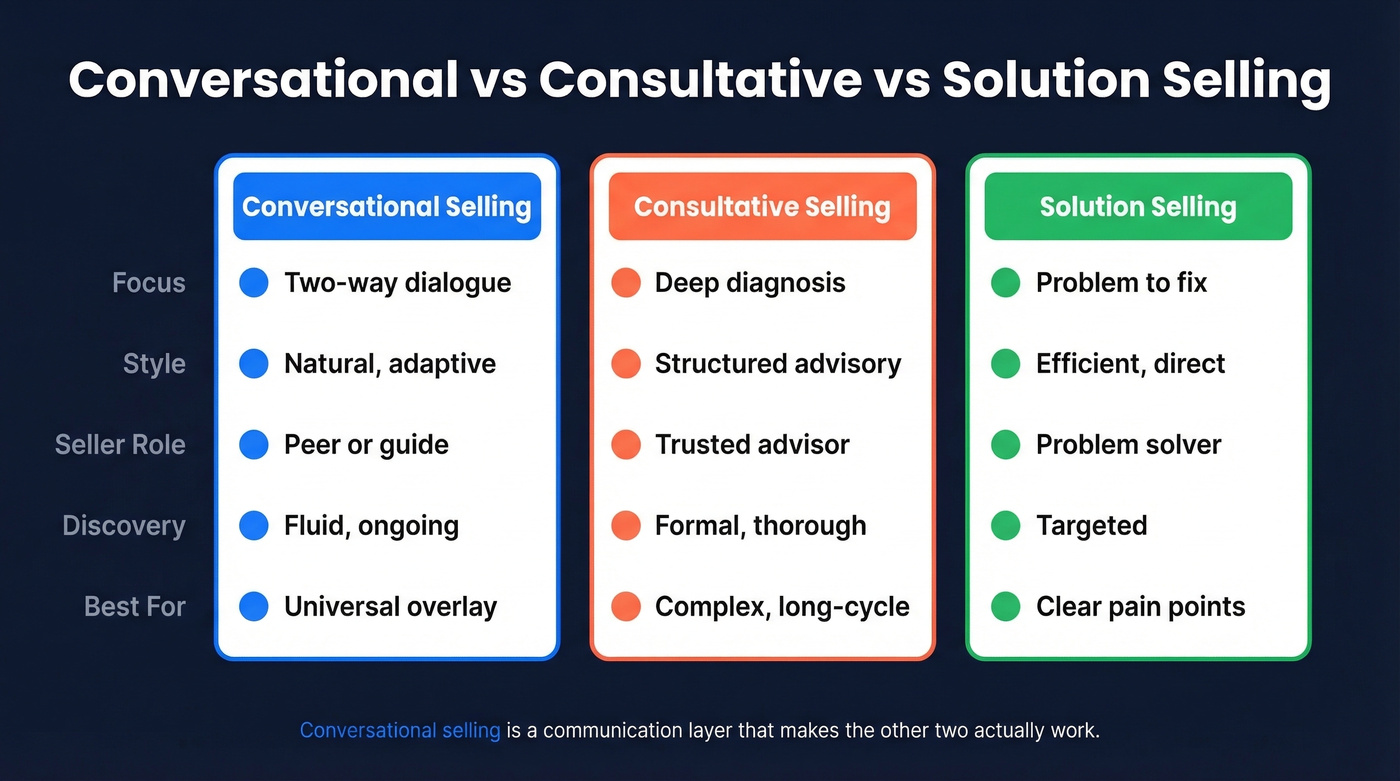 Conversational vs Consultative vs Solution Selling

| | Conversational Selling | Consultative Selling | Solution Selling |
|---|---|---|---|
| Focus | Two-way dialogue | Deep diagnosis | Problem to fix |
| Style | Natural, adaptive | Structured advisory | Efficient, direct |
| Seller Role | Peer or guide | Trusted advisor | Problem solver |
| Discovery | Fluid, ongoing | Formal, thorough | Targeted |
| Best For | Universal overlay | Complex, long-cycle | Clear pain points |

Conversational selling is a communication layer that makes the other two actually work.